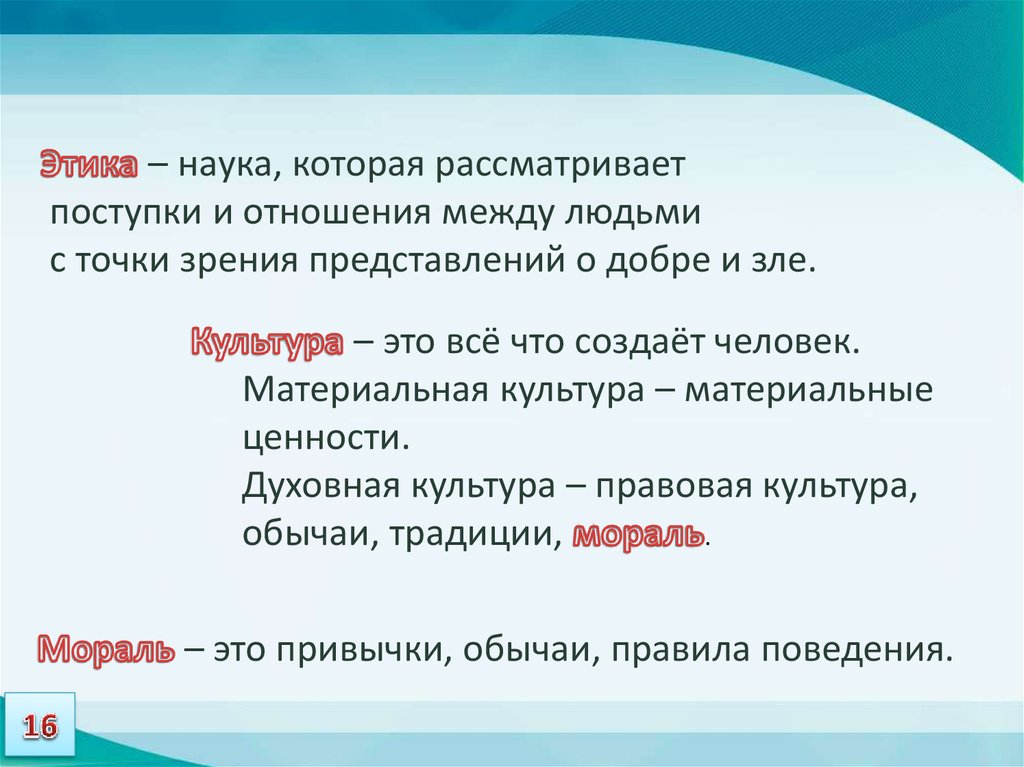 Этика – наука, которая рассматривает поступки и отношения между людьми с точки зрения представлений о добре и зле.

Культура – это всё что создаёт человек.
Материальная культура – материальные ценности.
Духовная культура – правовая культура, обычаи, традиции, мораль.

Мораль – это привычки, обычаи, правила поведения.

16